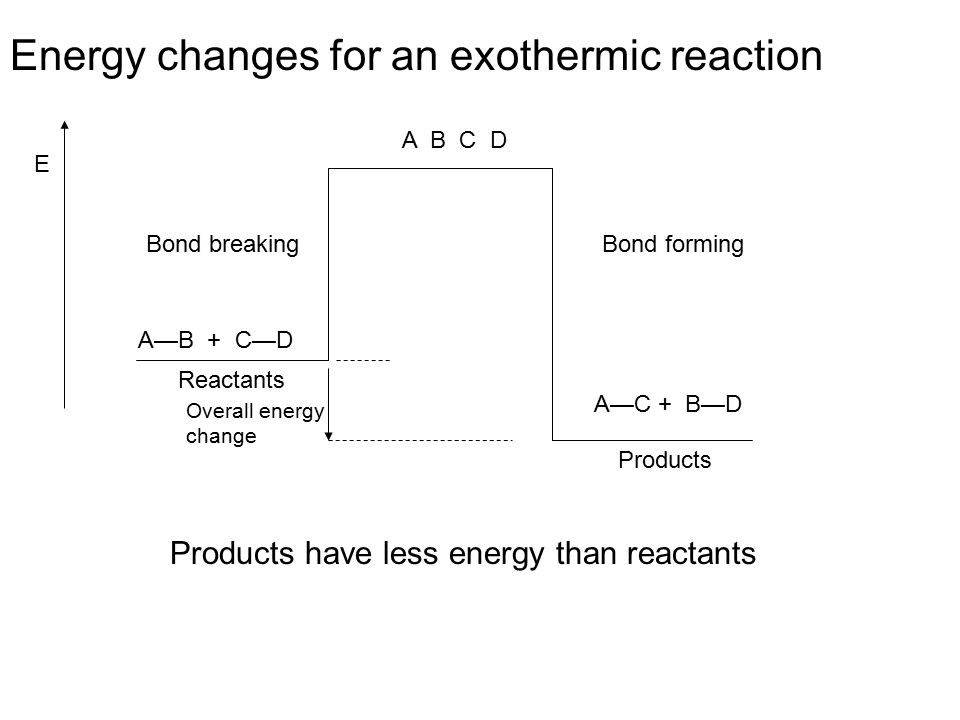 Energy changes for an exothermic reaction

E

A B C D

Bond breaking

Bond forming

A—B + C—D

Reactants

Overall energy change

A—C + B—D

Products

Products have less energy than reactants